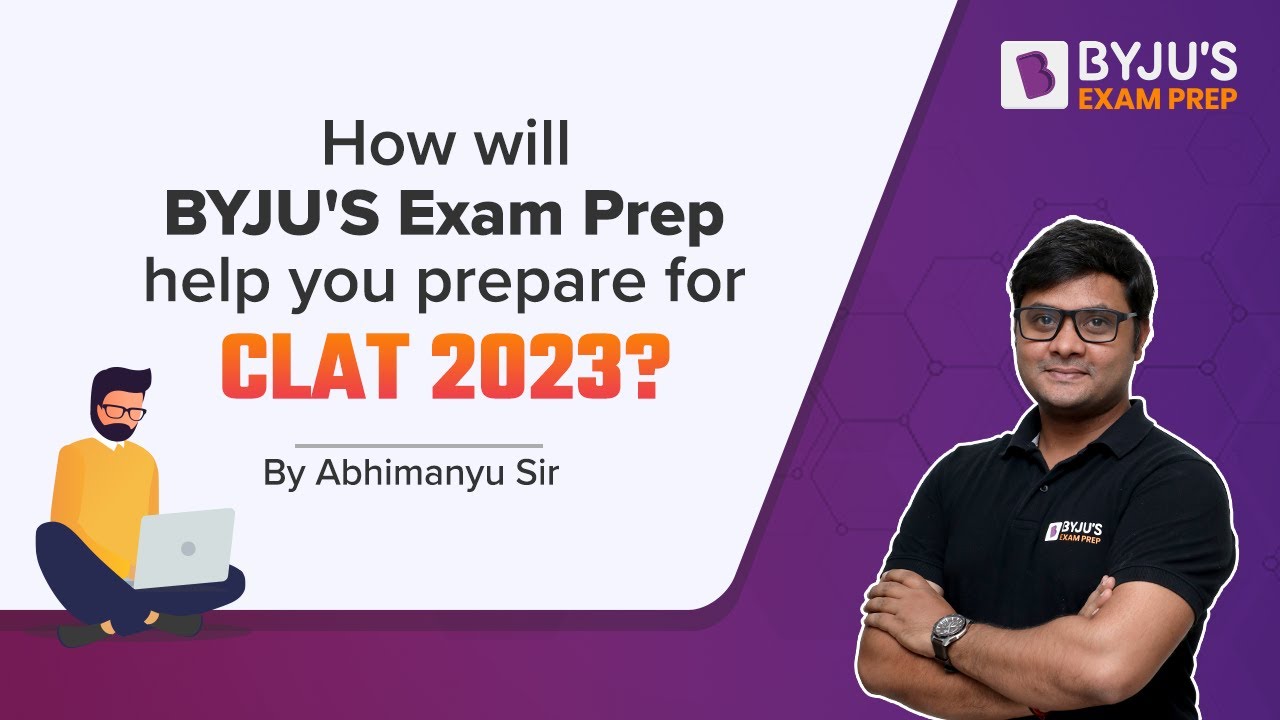 BYJU'S
EXAM PREP

How will
BYJU'S Exam Prep
help you prepare for
CLAT 2023?

By Abhimanyu Sir

BYJU'S
EXAM PREP